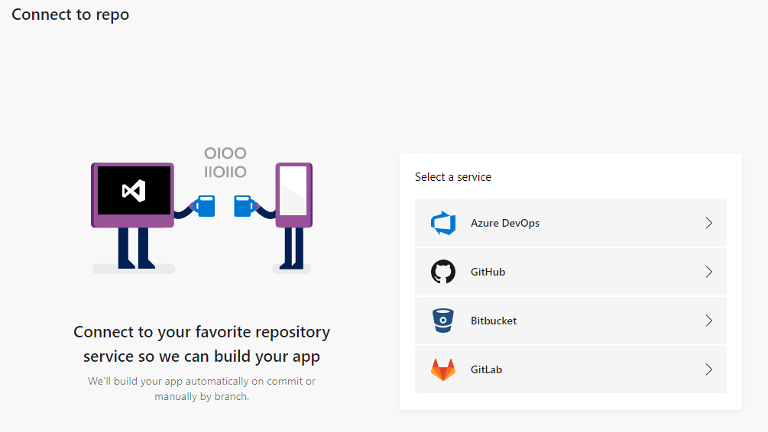 Connect to repo

OIOO
IIOIIO

Connect to your favorite repository service so we can build your app

We'll build your app automatically on commit or manually by branch.

Select a service

Azure DevOps

GitHub

Bitbucket

GitLab